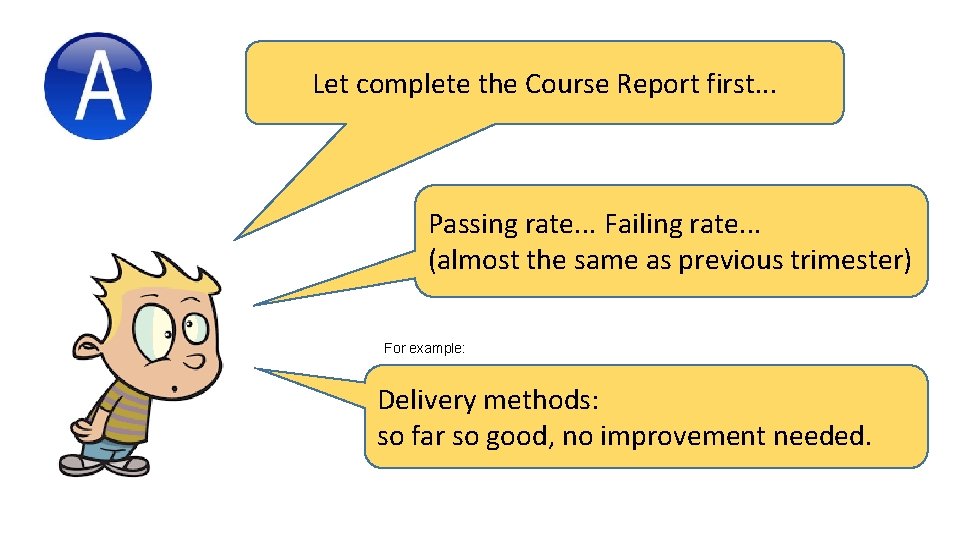 A

Let complete the Course Report first...

Passing rate... Failing rate...
(almost the same as previous trimester)

For example:

Delivery methods:
so far so good, no improvement needed.